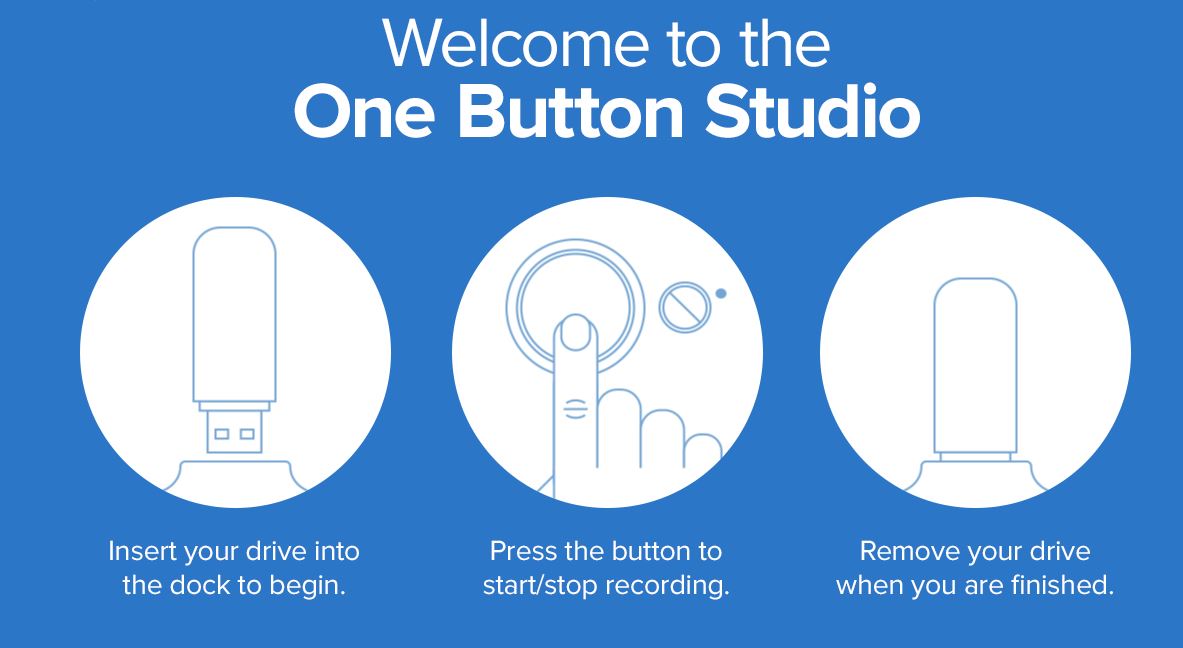 Welcome to the
One Button Studio

Insert your drive into the dock to begin.

Press the button to start/stop recording.

Remove your drive when you are finished.